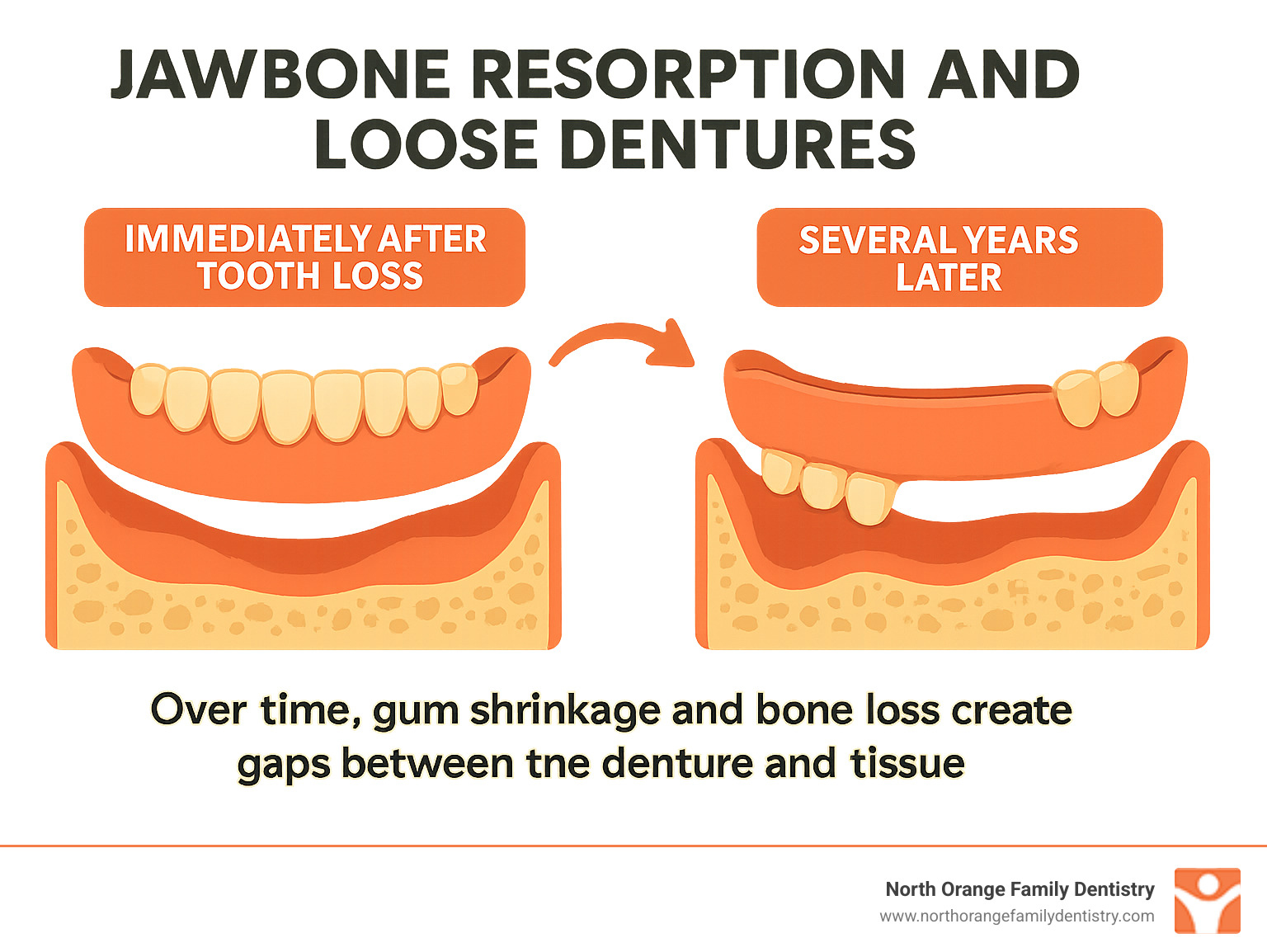 JAWBONE RESORPTION AND LOOSE DENTURES

IMMEDIATELY AFTER TOOTH LOSS

SEVERAL YEARS LATER

Over time, gum shrinkage and bone loss create gaps between tne denture and tissue

North Orange Family Dentistry
www.northorangefamilydentistry.com